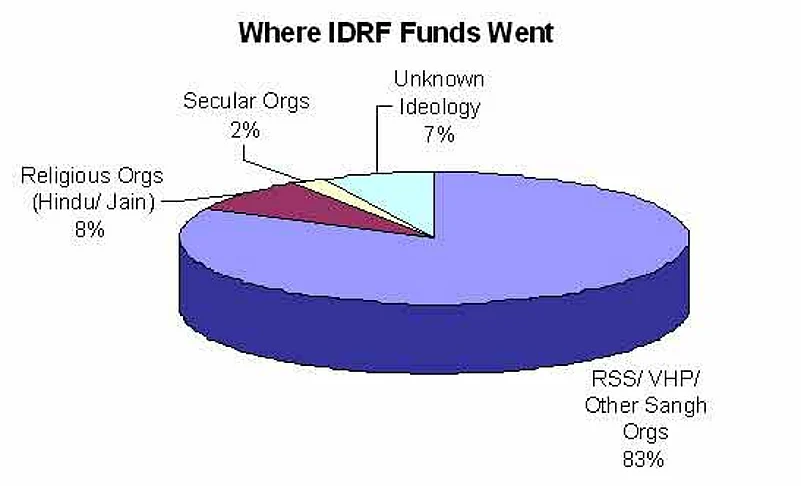 Where IDRF Funds Went

Unknown Ideology 7%

Secular Orgs 2%

Religious Orgs (Hindu/ Jain) 8%

RSS/ VHP/ Other Sangh Orgs 83%